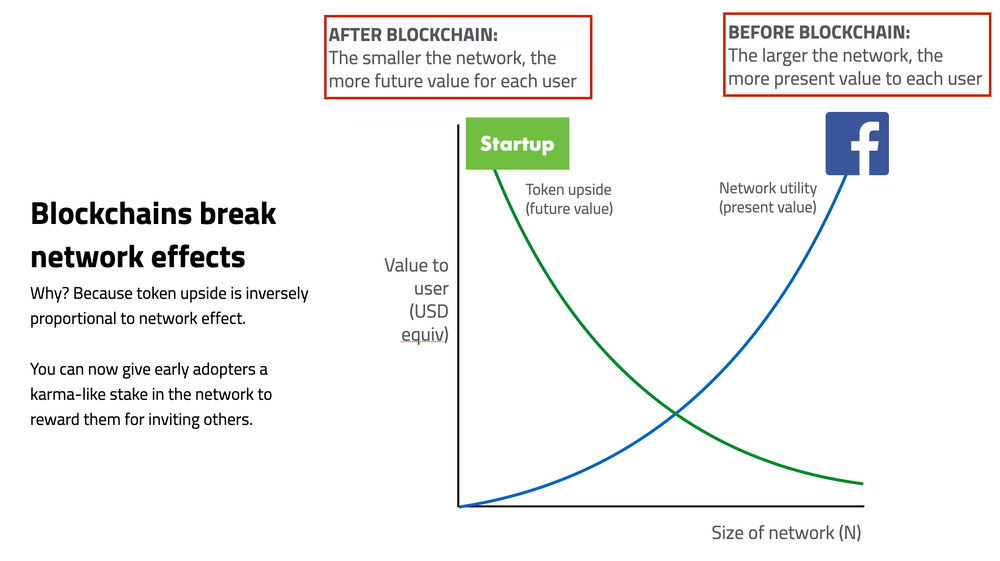 AFTER BLOCKCHAIN:
The smaller the network, the more future value for each user

BEFORE BLOCKCHAIN:
The larger the network, the more present value to each user

Blockchains break network effects

Why? Because token upside is inversely proportional to network effect.

You can now give early adopters a karma-like stake in the network to reward them for inviting others.

Startup

f

Token upside
(future value)

Network utility
(present value)

Value to user (USD equiv)

Size of network (N)